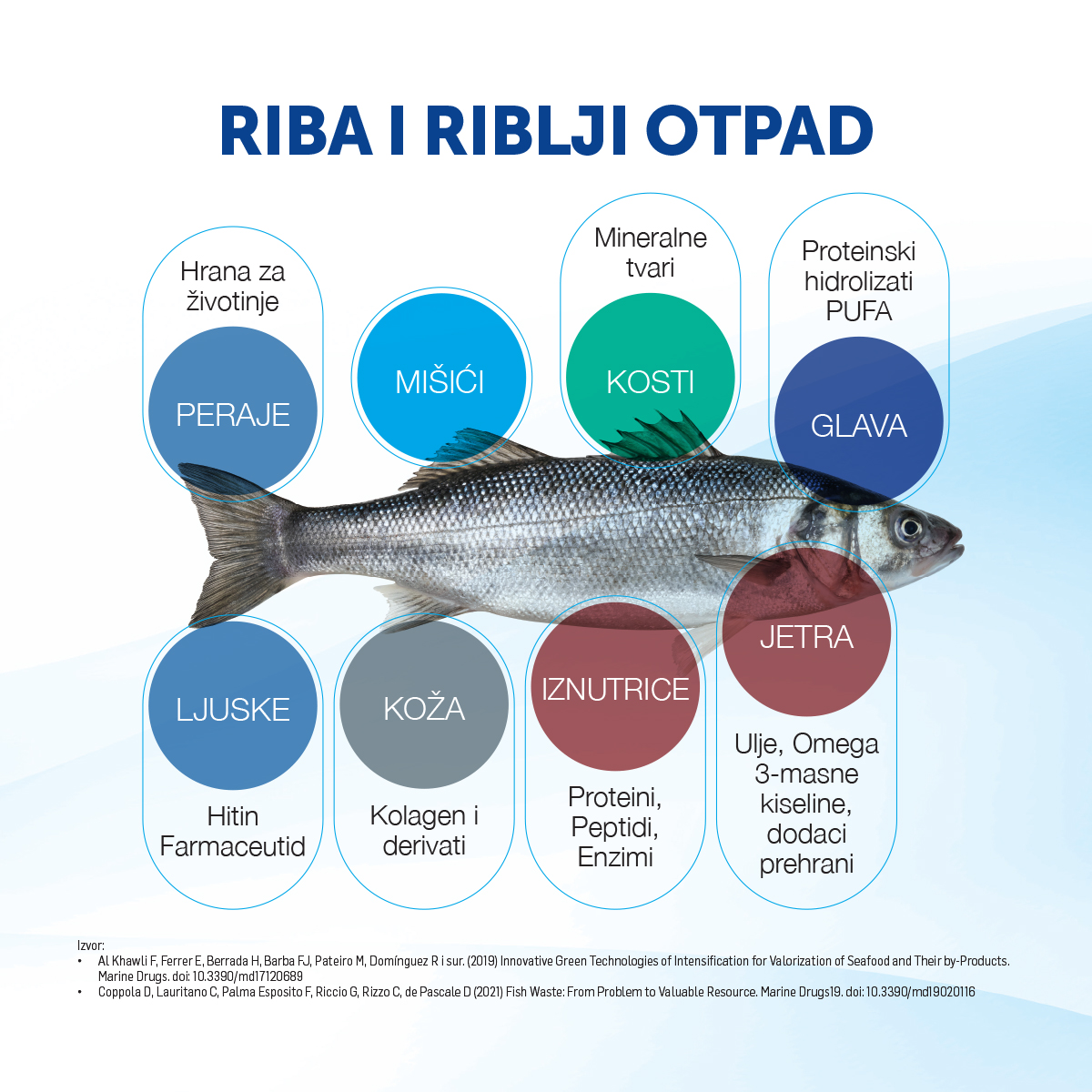 RIBA I RIBLJI OTPAD

Hrana za životinje

PERAJE

MIŠIĆI

Mineralne tvari

KOSTI

Proteinski hidrolizati PUFA

GLAVA

LJUSKE

Hitin Farmaceutid

KOŽA

Kolagen i derivati

IZNUTRICE

Proteini, Peptidi, Enzimi

JETRA

Ulje, Omega 3-masne kiseline, dodaci prehrani

Izvor:
• Al Khawli F, Ferrer E, Berrada H, Barba FJ, Pateiro M, Domínguez R i sur. (2019) Innovative Green Technologies of Intensification for Valorization of Seafood and Their by-Products. Marine Drugs. doi: 10.3390/md17120689
• Coppola D, Lauritano C, Palma Esposito F, Riccio G, Rizzo C, de Pascale D (2021) Fish Waste: From Problem to Valuable Resource. Marine Drugs19. doi: 10.3390/md19020116